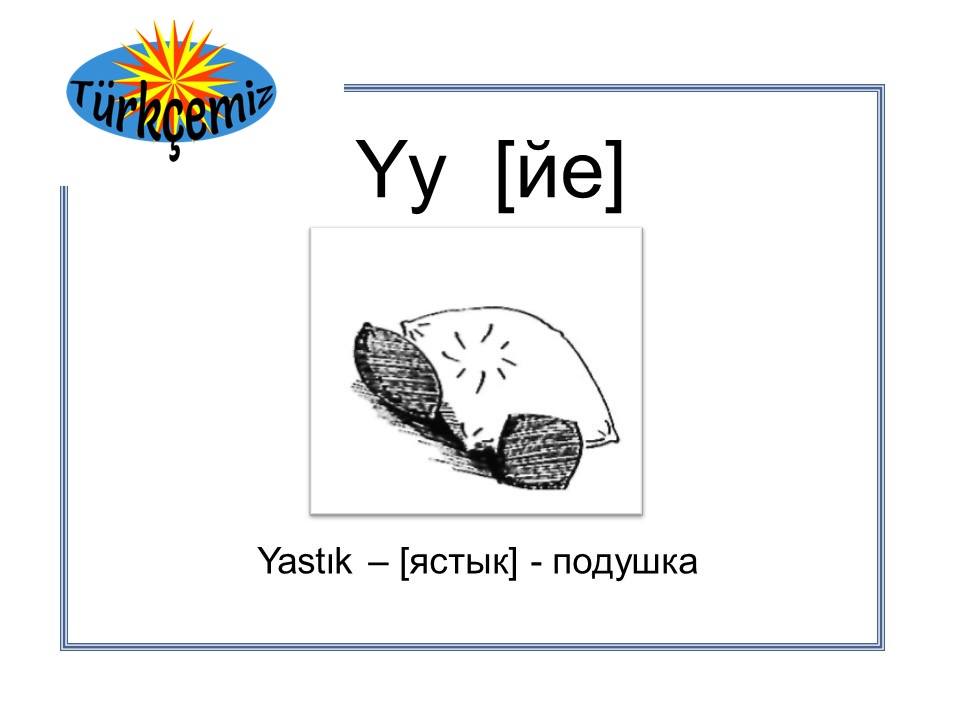 Türkçemiz

Yy [йе]

Yastık – [ястык] - подушка